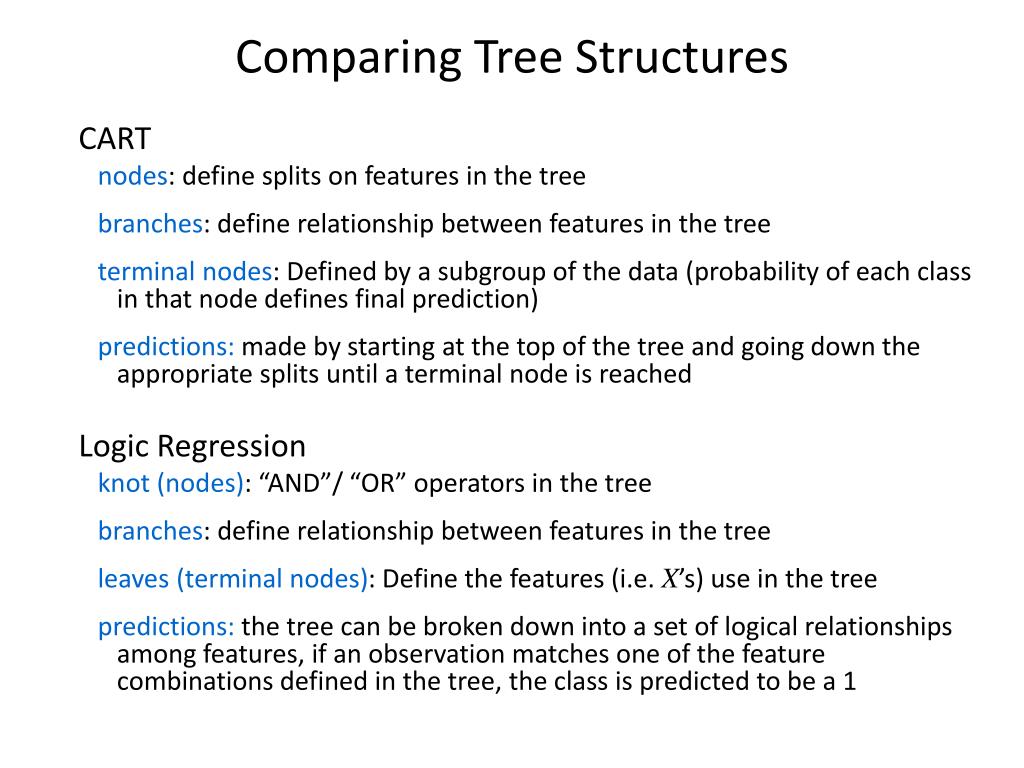 Comparing Tree Structures

CART

nodes: define splits on features in the tree

branches: define relationship between features in the tree

terminal nodes: Defined by a subgroup of the data (probability of each class in that node defines final prediction)

predictions: made by starting at the top of the tree and going down the appropriate splits until a terminal node is reached

Logic Regression

knot (nodes): “AND”/ “OR” operators in the tree

branches: define relationship between features in the tree

leaves (terminal nodes): Define the features (i.e. $X$’s) use in the tree

predictions: the tree can be broken down into a set of logical relationships among features, if an observation matches one of the feature combinations defined in the tree, the class is predicted to be a 1